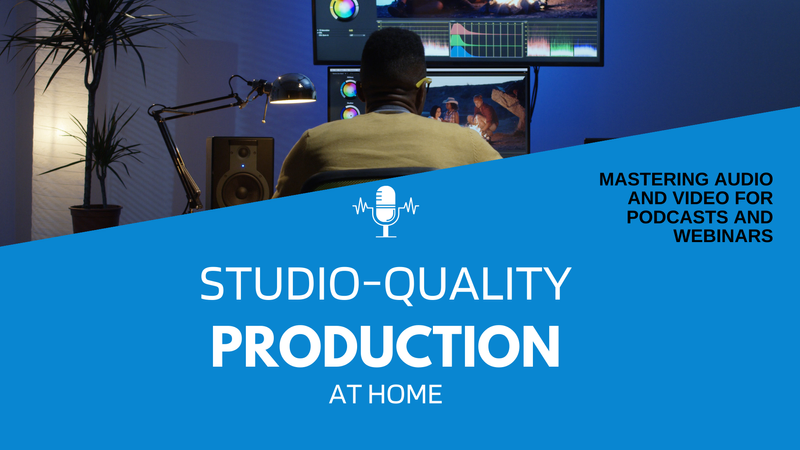 MASTERING AUDIO AND VIDEO FOR PODCASTS AND WEBINARS

STUDIO-QUALITY
PRODUCTION
AT HOME